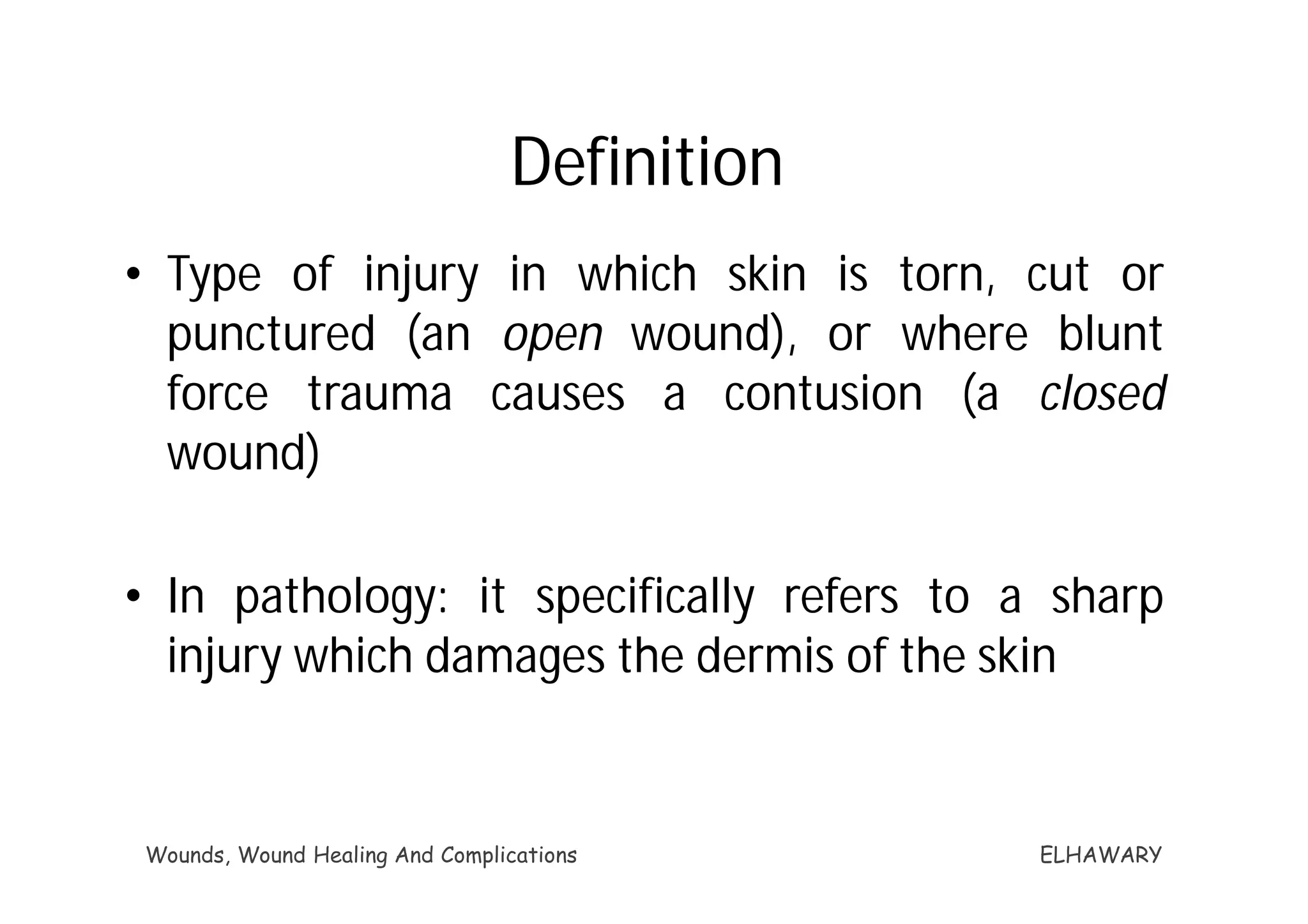 Definition

• Type of injury in which skin is torn, cut or punctured (an open wound), or where blunt force trauma causes a contusion (a closed wound)

• In pathology: it specifically refers to a sharp injury which damages the dermis of the skin

Wounds, Wound Healing And Complications

ELHAWARY